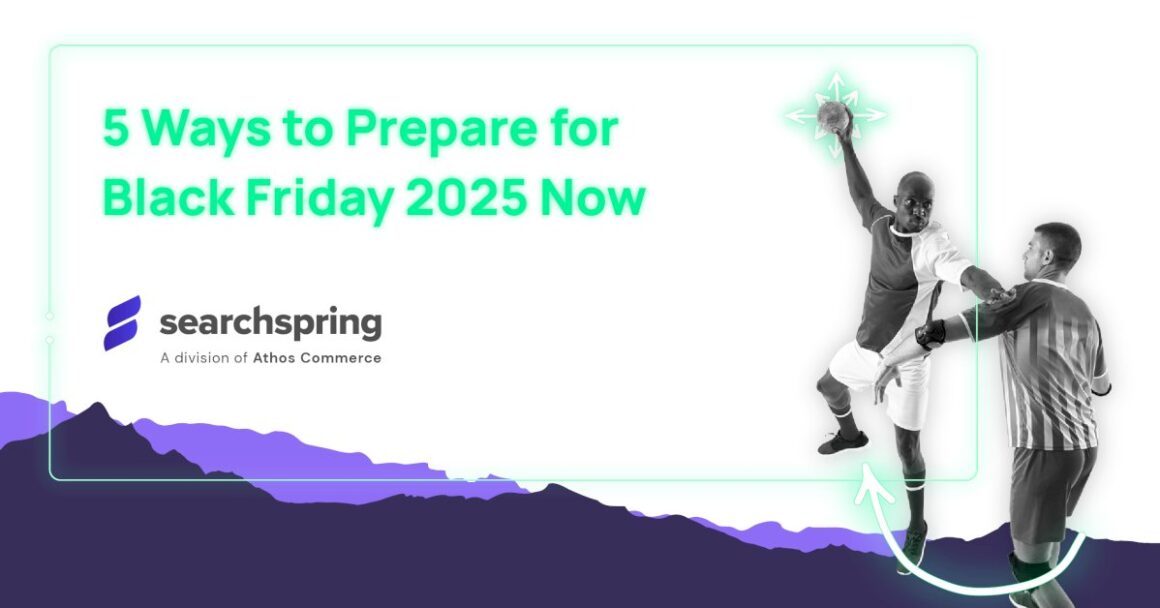 5 Ways to Prepare for Black Friday 2025 Now

searchspring
A division of Athos Commerce